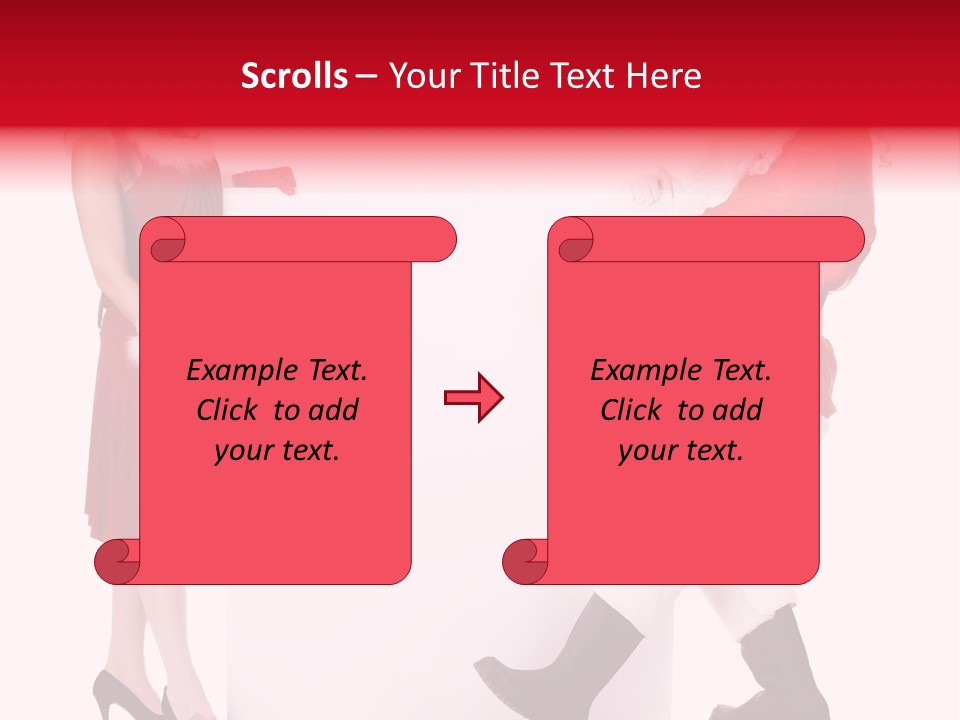 Scrolls – Your Title Text Here

Example Text. Click to add your text.

Example Text. Click to add your text.